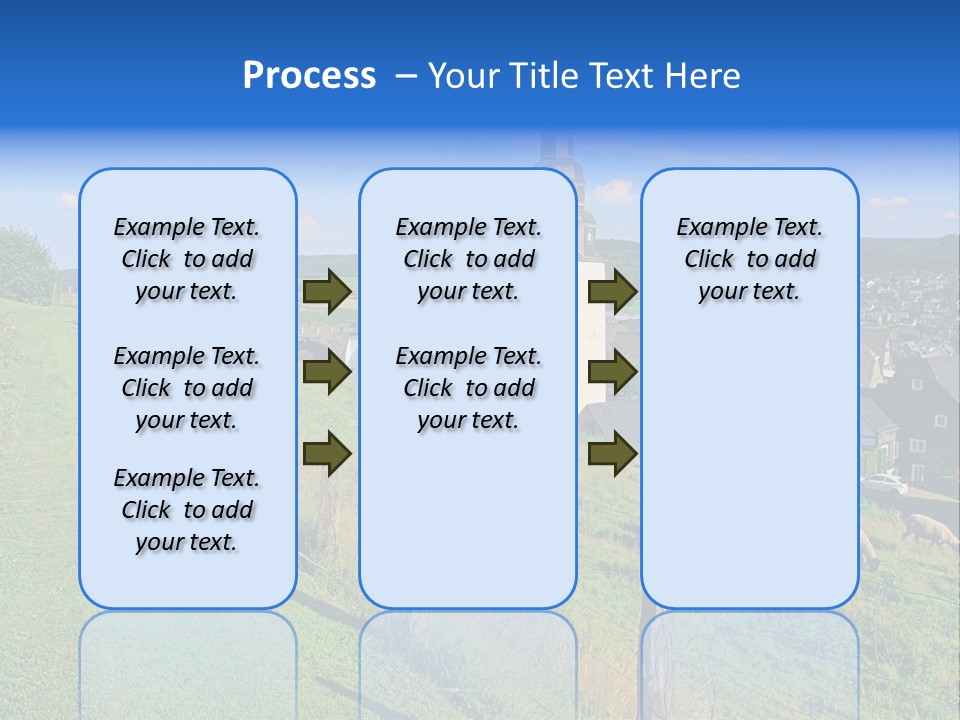 Process – Your Title Text Here

Example Text. Click to add your text.

Example Text. Click to add your text.

Example Text. Click to add your text.

Example Text. Click to add your text.

Example Text. Click to add your text.

Example Text. Click to add your text.